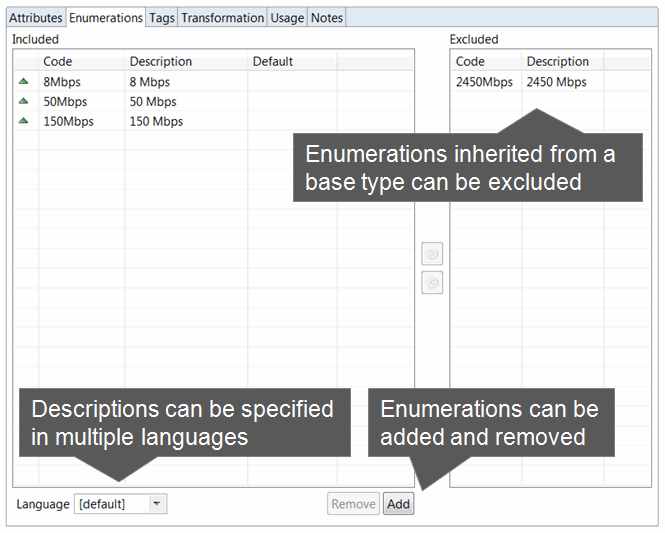 Attributes Enumerations Tags Transformation Usage Notes

Included

| Code | Description | Default |
|---|---|---|
| 8Mbps | 8 Mbps | |
| 50Mbps | 50 Mbps | |
| 150Mbps | 150 Mbps | |

Excluded

| Code | Description |
|---|---|
| 2450Mbps | 2450 Mbps |

Enumerations inherited from a base type can be excluded

Descriptions can be specified in multiple languages

Enumerations can be added and removed

Language [default]

Remove Add